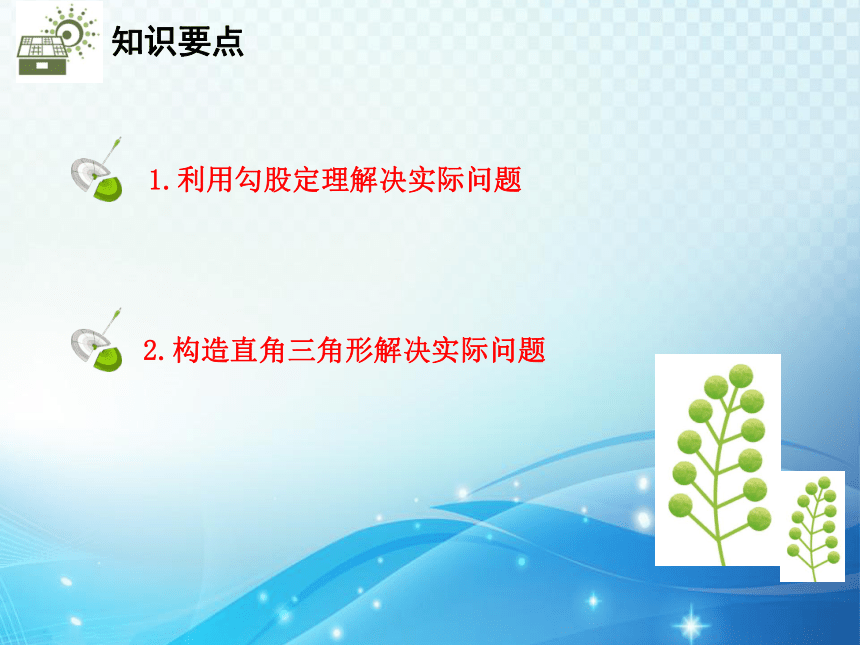 知识要点

1.利用勾股定理解决实际问题

2.构造直角三角形解决实际问题